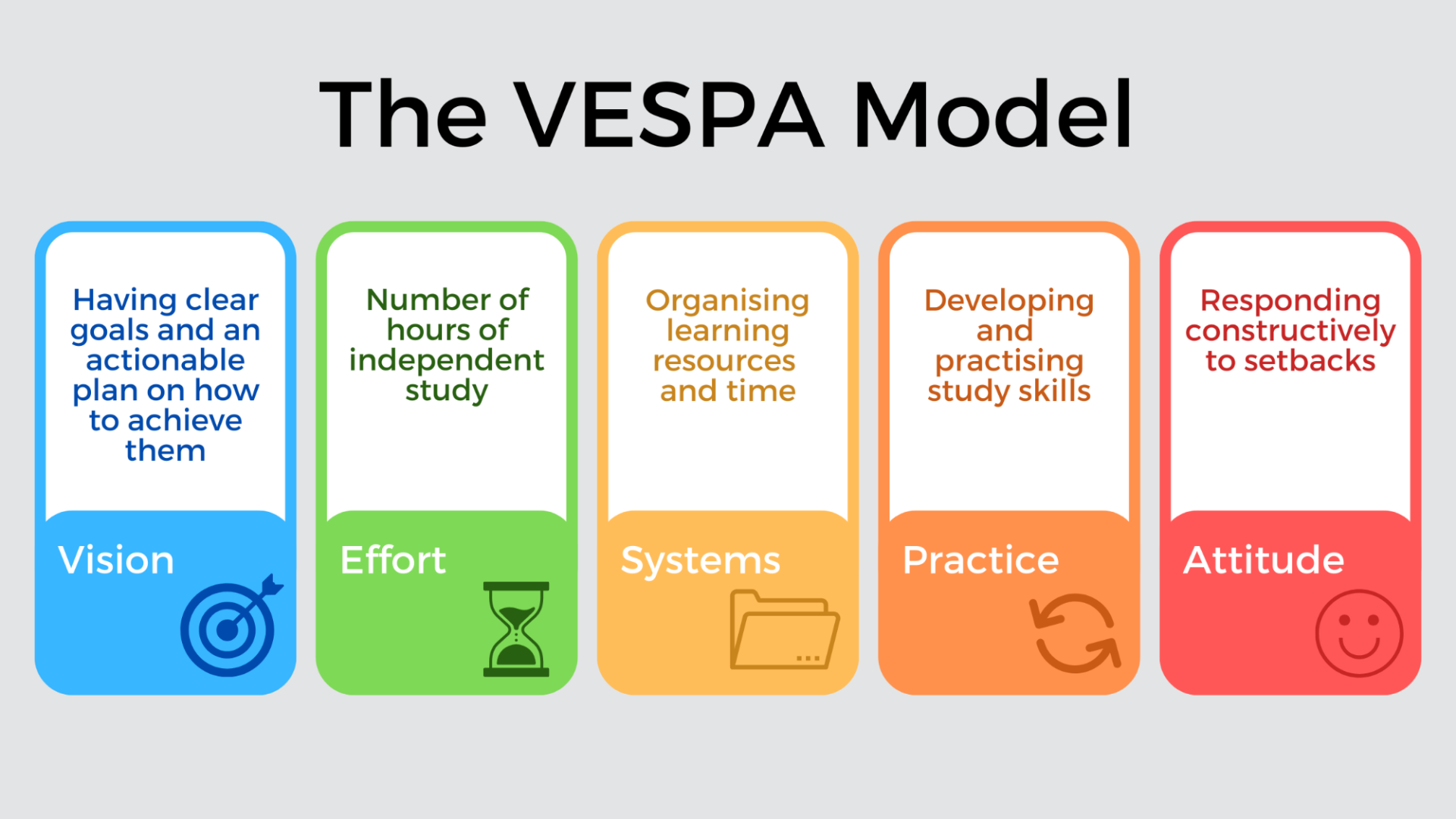 The VESPA Model

Having clear goals and an actionable plan on how to achieve them

Vision

Number of hours of independent study

Effort

Organising learning resources and time

Systems

Developing and practising study skills

Practice

Responding constructively to setbacks

Attitude